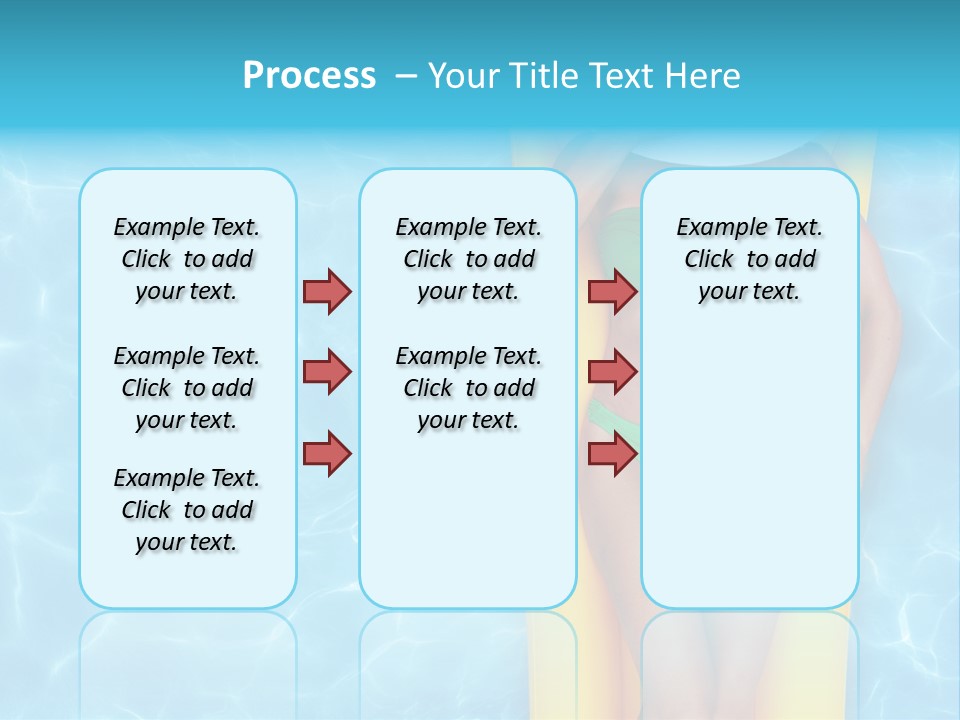 Process – Your Title Text Here

Example Text. Click to add your text.

Example Text. Click to add your text.

Example Text. Click to add your text.

Example Text. Click to add your text.

Example Text. Click to add your text.

Example Text. Click to add your text.